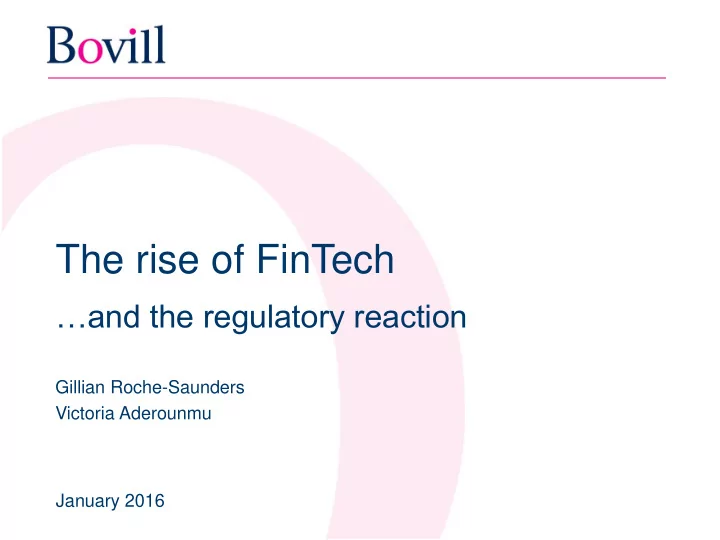 Bovill

The rise of FinTech

…and the regulatory reaction

Gillian Roche-Saunders
Victoria Aderounmu

January 2016